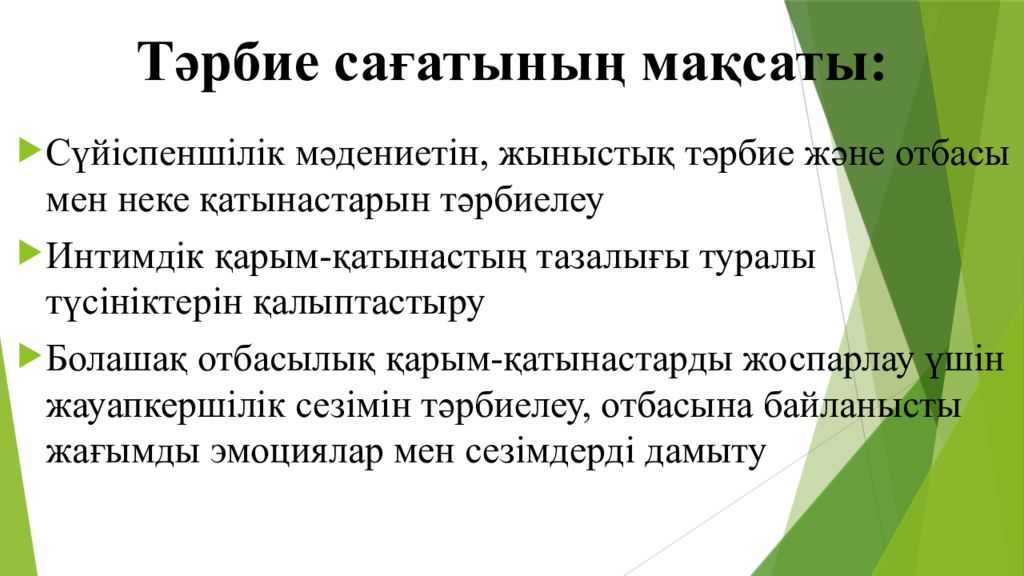 Тәрбие сағатының мақсаты:

Сүйіспеншілік мәдениетін, жыныстық тәрбие және отбасы мен неке қатынастарын тәрбиелеу

Интимдік қарым-қатынастың тазалығы туралы түсініктерін қалыптастыру

Болашақ отбасылық қарым-қатынастарды жоспарлау үшін жауапкершілік сезімін тәрбиелеу, отбасына байланысты жағымды эмоциялар мен сезімдерді дамыту